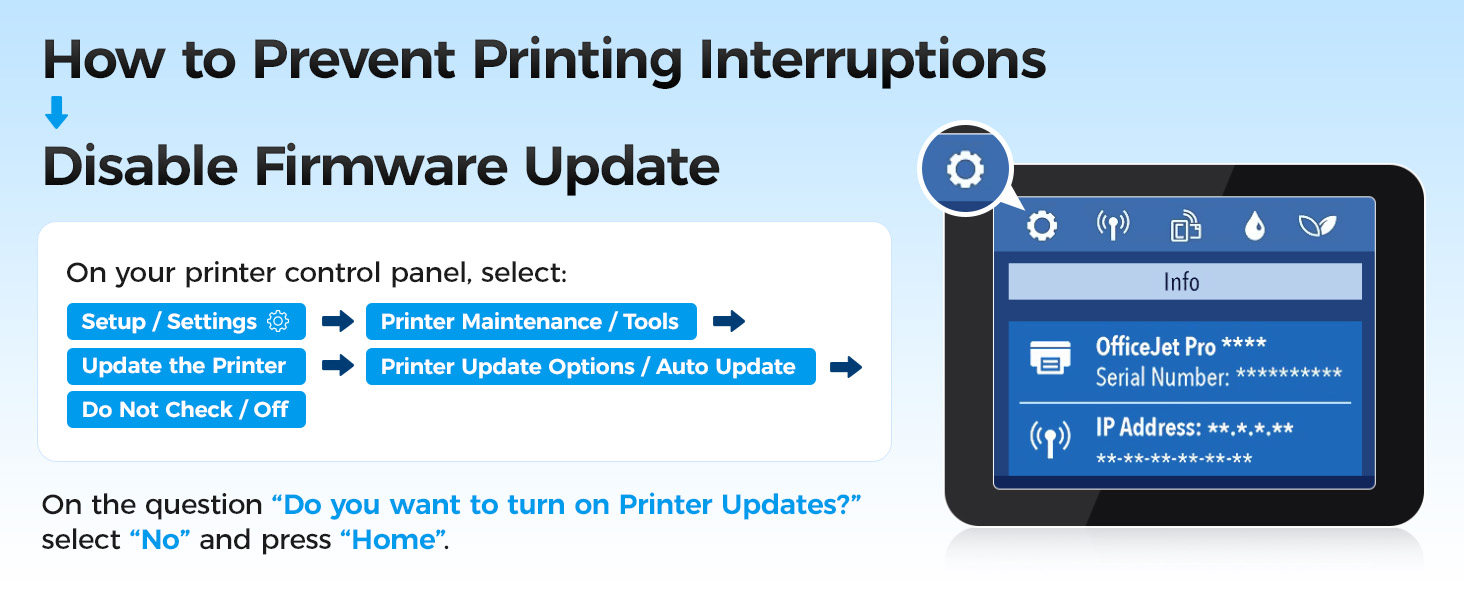 How to Prevent Printing Interruptions

Disable Firmware Update

On your printer control panel, select:

Setup / Settings → Printer Maintenance / Tools →

Update the Printer → Printer Update Options / Auto Update →

Do Not Check / Off

On the question “Do you want to turn on Printer Updates?” select “No” and press “Home”.

Info

OfficeJet Pro ****
Serial Number: **********

IP Address: **.*.*.**
**-**-**-**-**-**